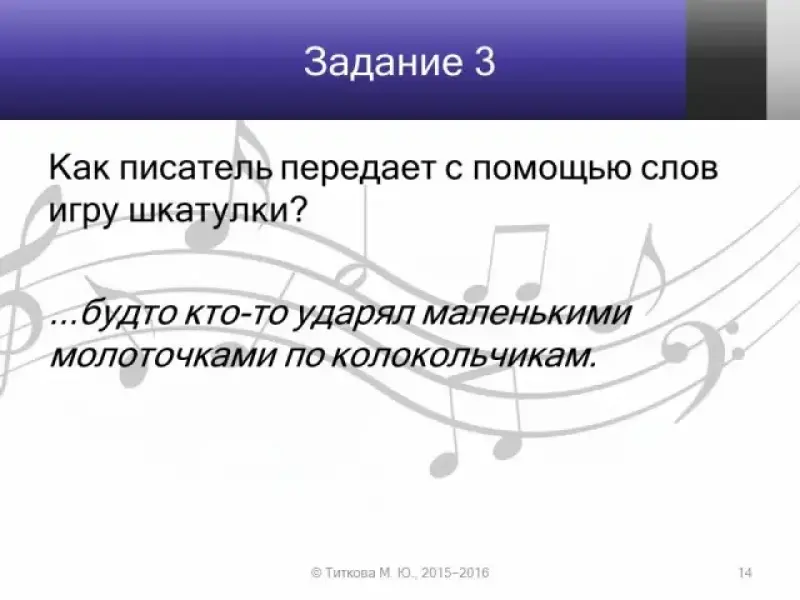 Задание 3

Как писатель передает с помощью слов игру шкатулки?

...будто кто-то ударял маленькими молоточками по колокольчикам.

© Титкова М. Ю., 2015–2016

14